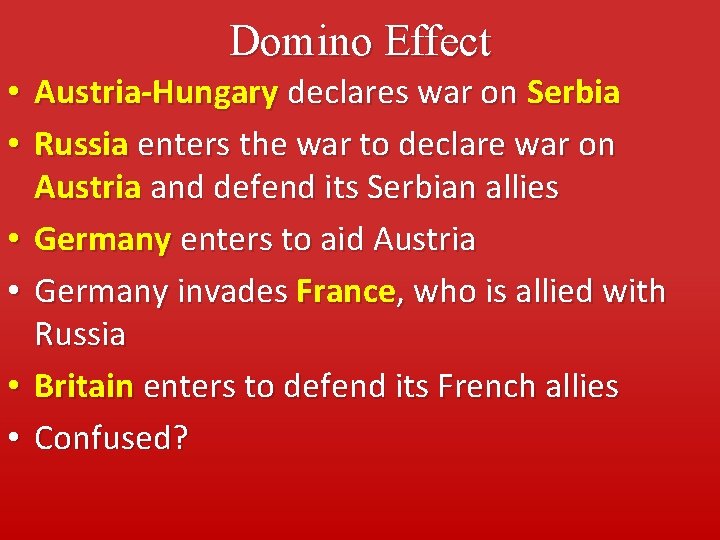 Domino Effect

• Austria-Hungary declares war on Serbia
• Russia enters the war to declare war on Austria and defend its Serbian allies
• Germany enters to aid Austria
• Germany invades France, who is allied with Russia
• Britain enters to defend its French allies
• Confused?